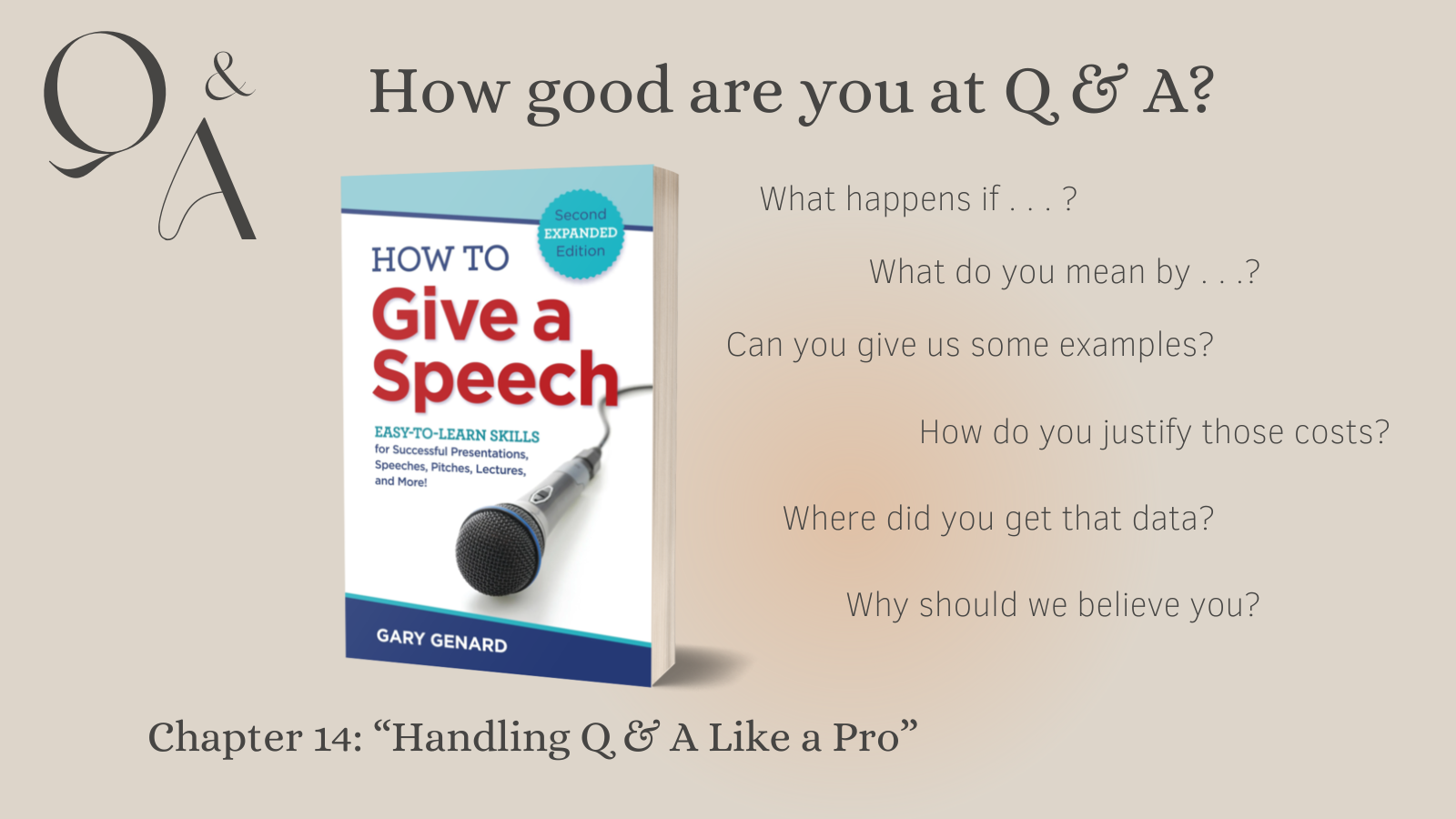 Q & A

How good are you at Q & A?

Second EXPANDED Edition

HOW TO Give a Speech

EASY-TO-LEARN SKILLS for Successful Presentations, Speeches, Pitches, Lectures, and More!

GARY GENARD

What happens if . . . ?

What do you mean by . . .?

Can you give us some examples?

How do you justify those costs?

Where did you get that data?

Why should we believe you?

Chapter 14: “Handling Q & A Like a Pro”